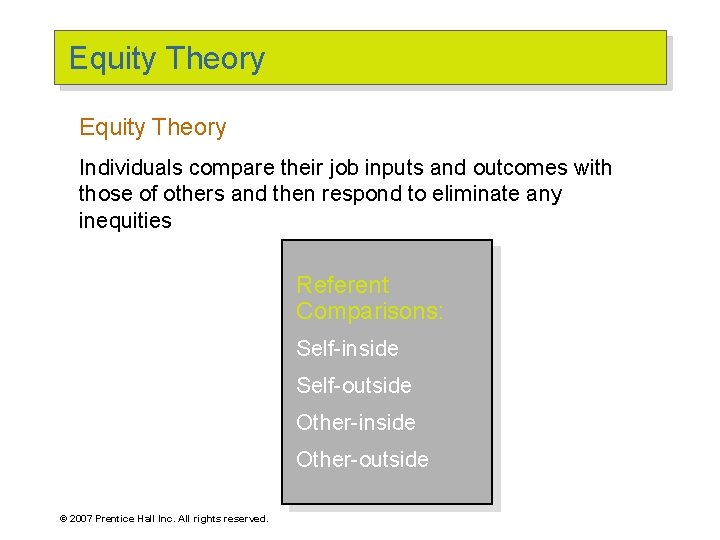 Equity Theory

Equity Theory

Individuals compare their job inputs and outcomes with those of others and then respond to eliminate any inequities

Referent Comparisons:

Self-inside

Self-outside

Other-inside

Other-outside

© 2007 Prentice Hall Inc. All rights reserved.